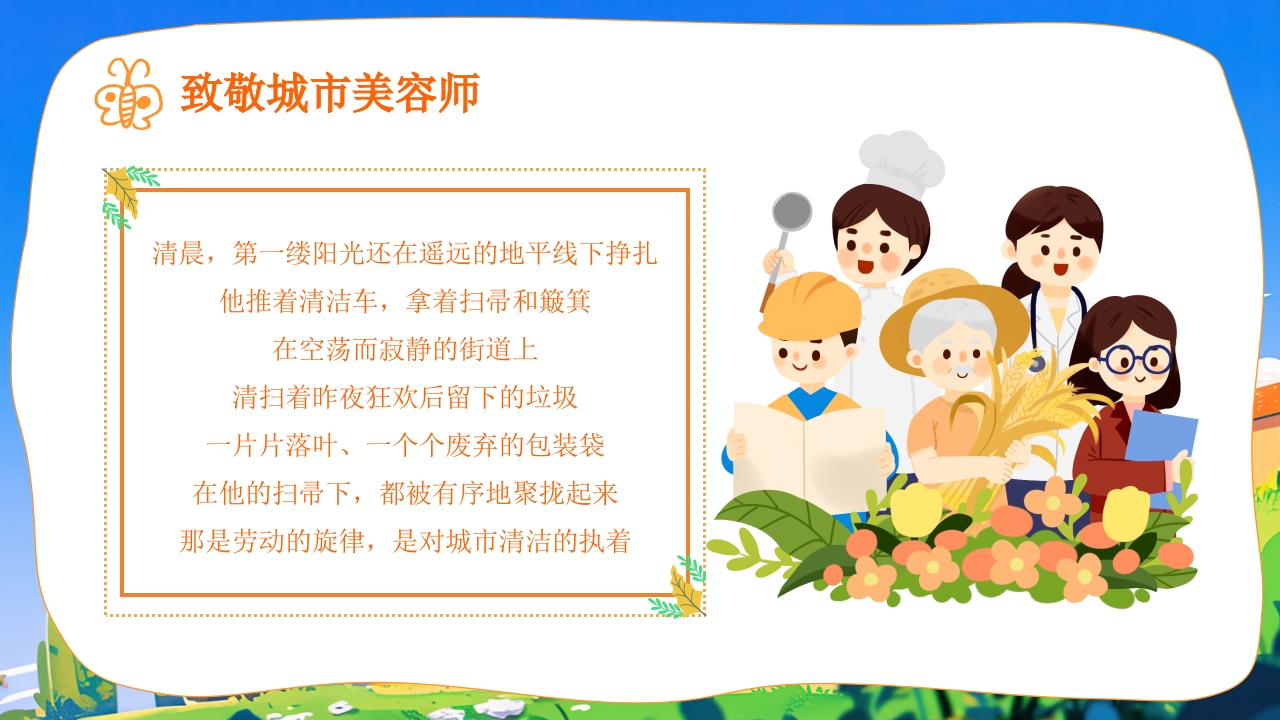 致敬城市美容师

清晨，第一缕阳光还在遥远的地平线下挣扎
他推着清洁车，拿着扫帚和簸箕
在空荡而寂静的街道上
清扫着昨夜狂欢后留下的垃圾
一片片落叶、一个个废弃的包装袋
在他的扫帚下，都被有序地聚拢起来
那是劳动的旋律，是对城市清洁的执着